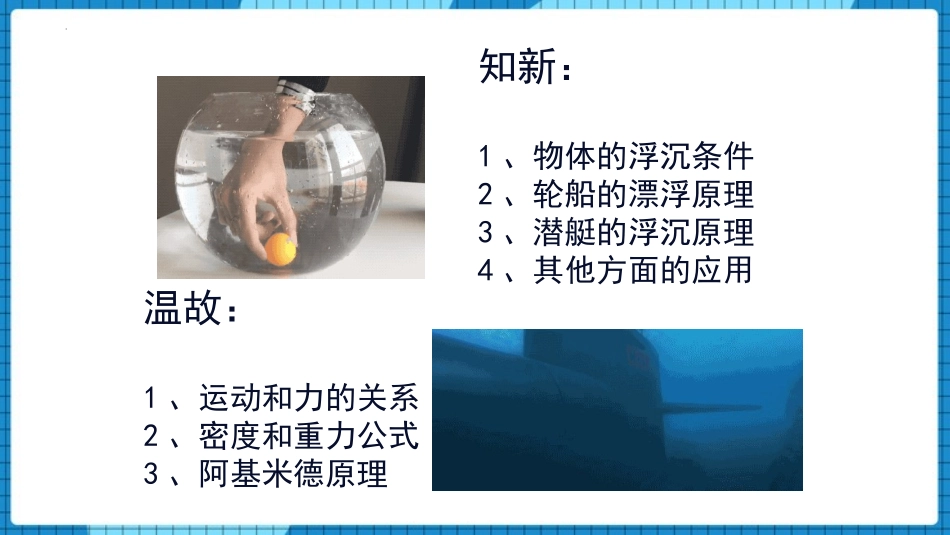 知新：

1、物体的浮沉条件
2、轮船的漂浮原理
3、潜艇的浮沉原理
4、其他方面的应用

温故：

1、运动和力的关系
2、密度和重力公式
3、阿基米德原理